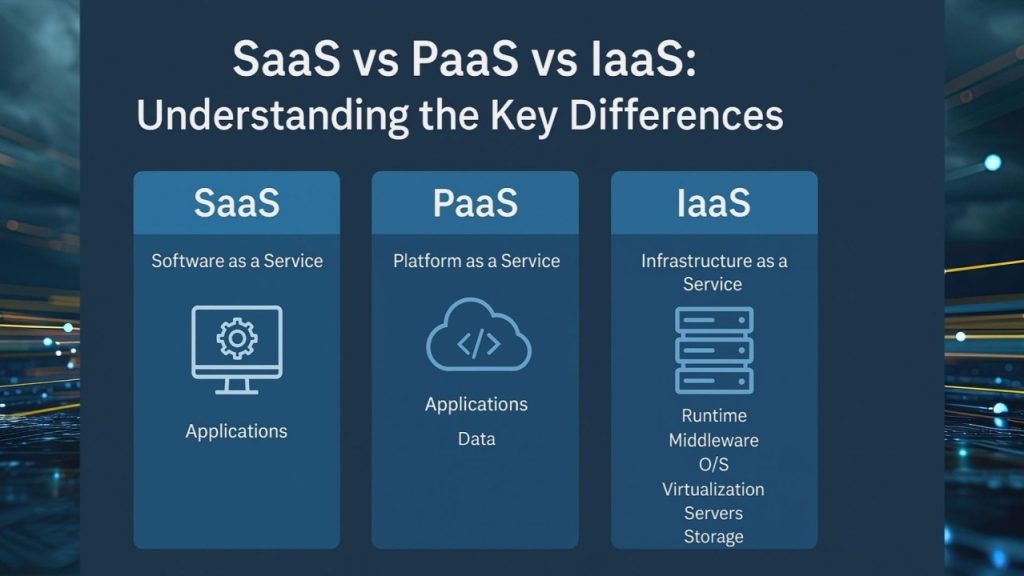 SaaS vs PaaS vs IaaS:
Understanding the Key Differences

SaaS
Software as a Service
Applications

PaaS
Platform as a Service
Applications
Data

IaaS
Infrastructure as a Service
Runtime
Middleware
O/S
Virtualization
Servers
Storage